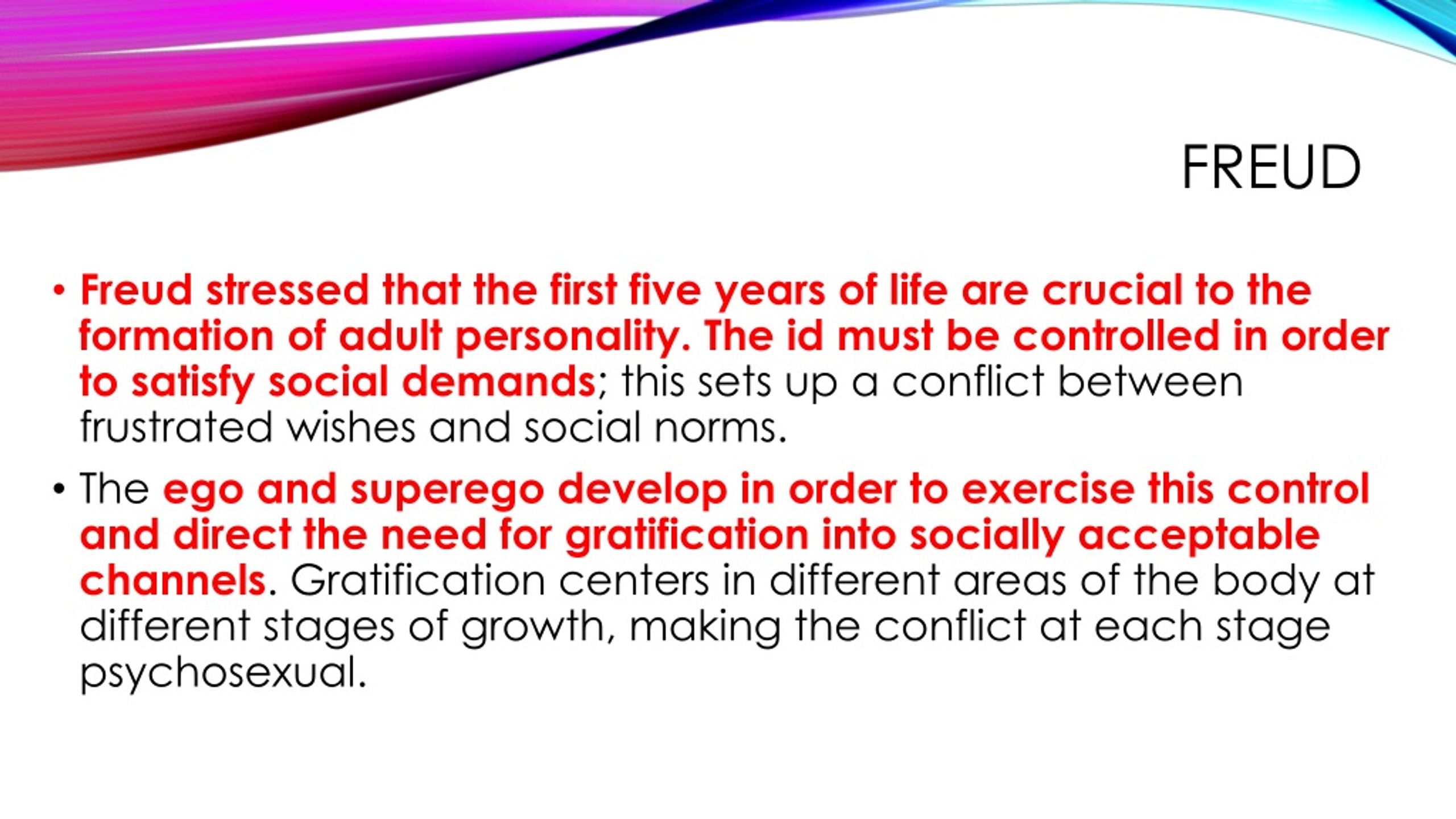 FREUD

• Freud stressed that the first five years of life are crucial to the formation of adult personality. The id must be controlled in order to satisfy social demands; this sets up a conflict between frustrated wishes and social norms.

• The ego and superego develop in order to exercise this control and direct the need for gratification into socially acceptable channels. Gratification centers in different areas of the body at different stages of growth, making the conflict at each stage psychosexual.